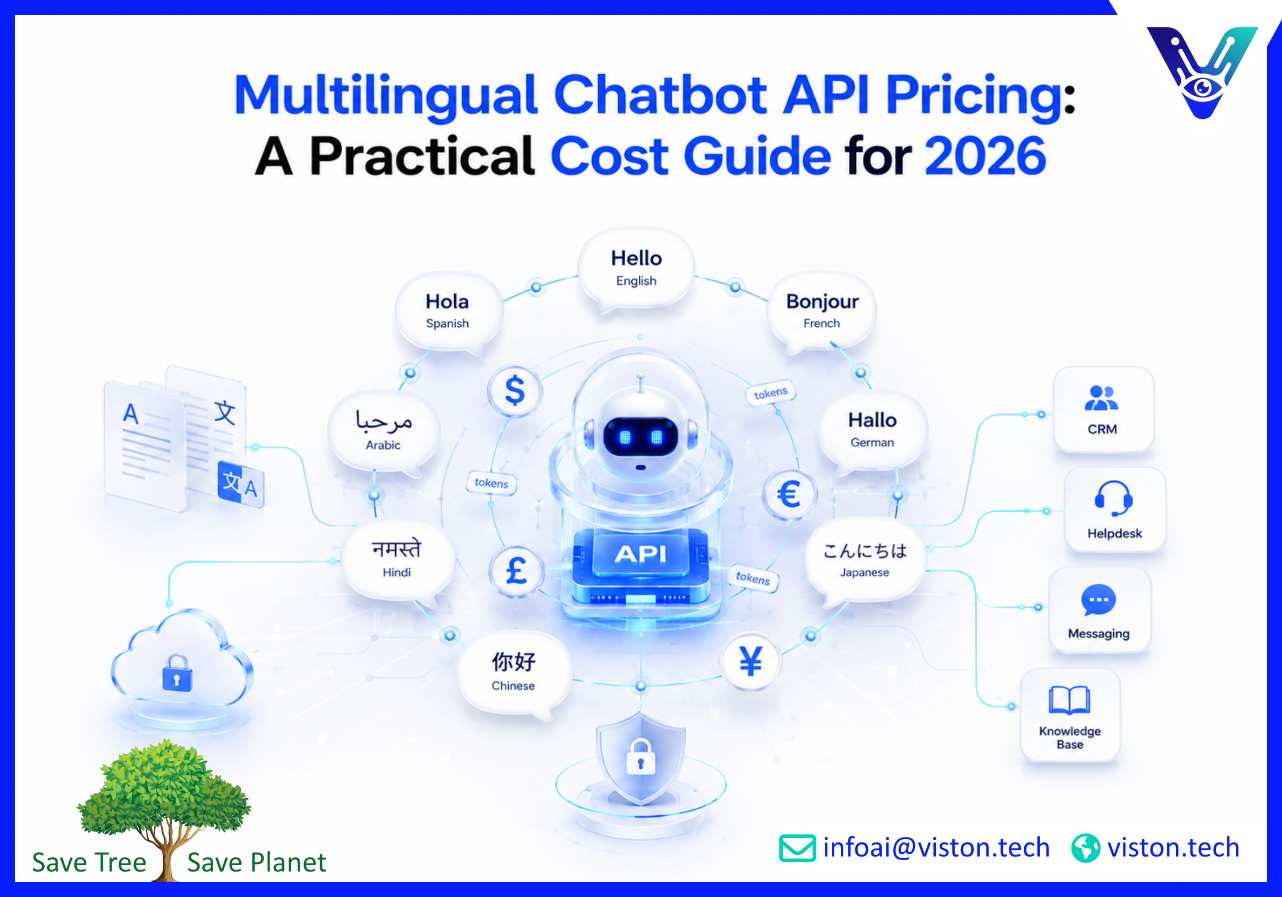 Multilingual Chatbot API Pricing:
A Practical Cost Guide for 2026

Hello
English

Hola
Spanish

Bonjour
French

مرحبا
Arabic

Hallo
German

नमस्ते
Hindi

こんにちは
Japanese

你好
Chinese

A 文

文 A

$

€

£

¥

tokens

tokens

tokens

API

CRM

Helpdesk

Messaging

Knowledge Base

Save Tree Save Planet

infoai@viston.tech viston.tech